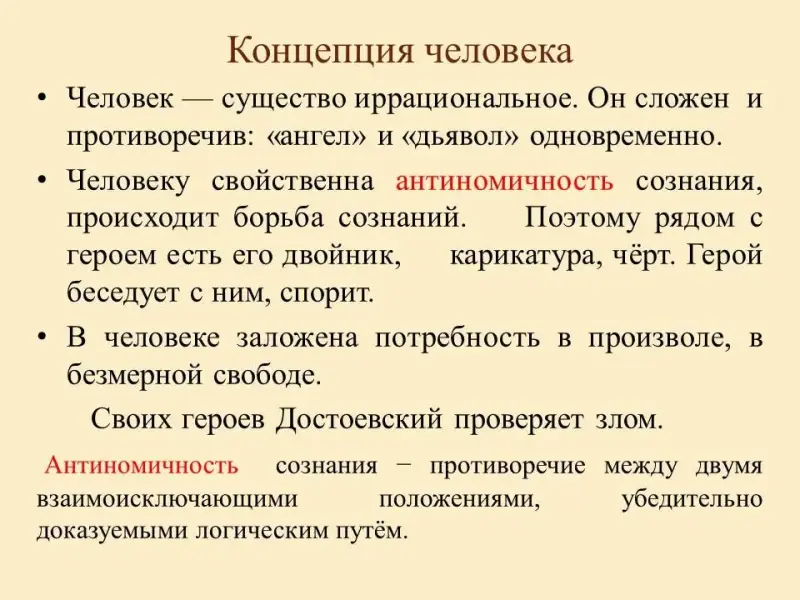 Концепция человека

• Человек — существо иррациональное. Он сложен и противоречив: «ангел» и «дьявол» одновременно.

• Человеку свойственна антиномичность сознания, происходит борьба сознаний. Поэтому рядом с героем есть его двойник, карикатура, чёрт. Герой беседует с ним, спорит.

• В человеке заложена потребность в произволе, в безмерной свободе.

Своих героев Достоевский проверяет злом.

Антиномичность сознания − противоречие между двумя взаимоисключающими положениями, убедительно доказуемыми логическим путём.